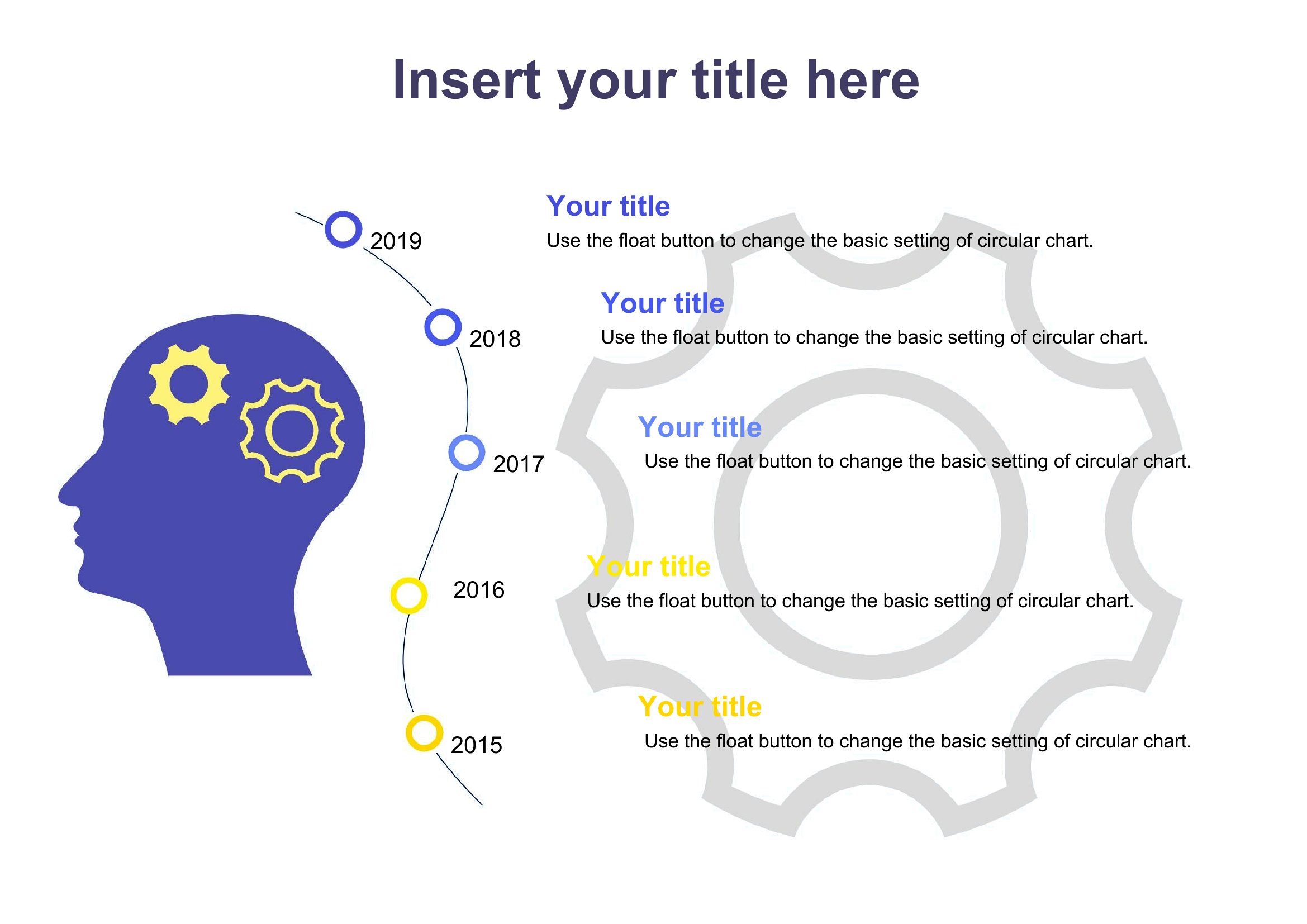 Insert your title here

2019

Your title
Use the float button to change the basic setting of circular chart.

2018

Your title
Use the float button to change the basic setting of circular chart.

2017

Your title
Use the float button to change the basic setting of circular chart.

2016

Your title
Use the float button to change the basic setting of circular chart.

2015

Your title
Use the float button to change the basic setting of circular chart.